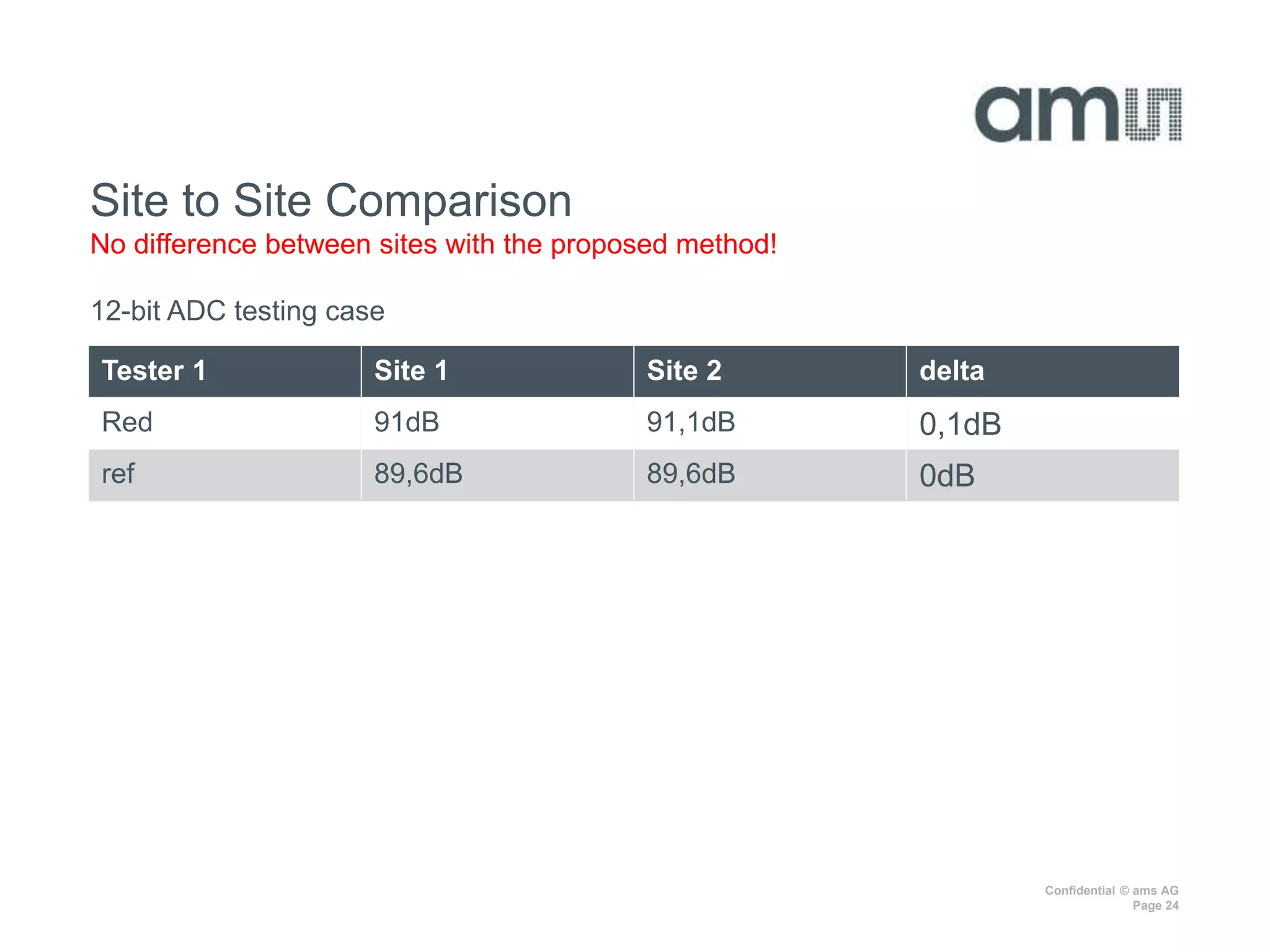 ams

Site to Site Comparison
No difference between sites with the proposed method!

12-bit ADC testing case

| Tester 1 | Site 1 | Site 2 | delta |
|---|---|---|---|
| Red | 91dB | 91,1dB | 0,1dB |
| ref | 89,6dB | 89,6dB | 0dB |

Confidential © ams AG
Page 24